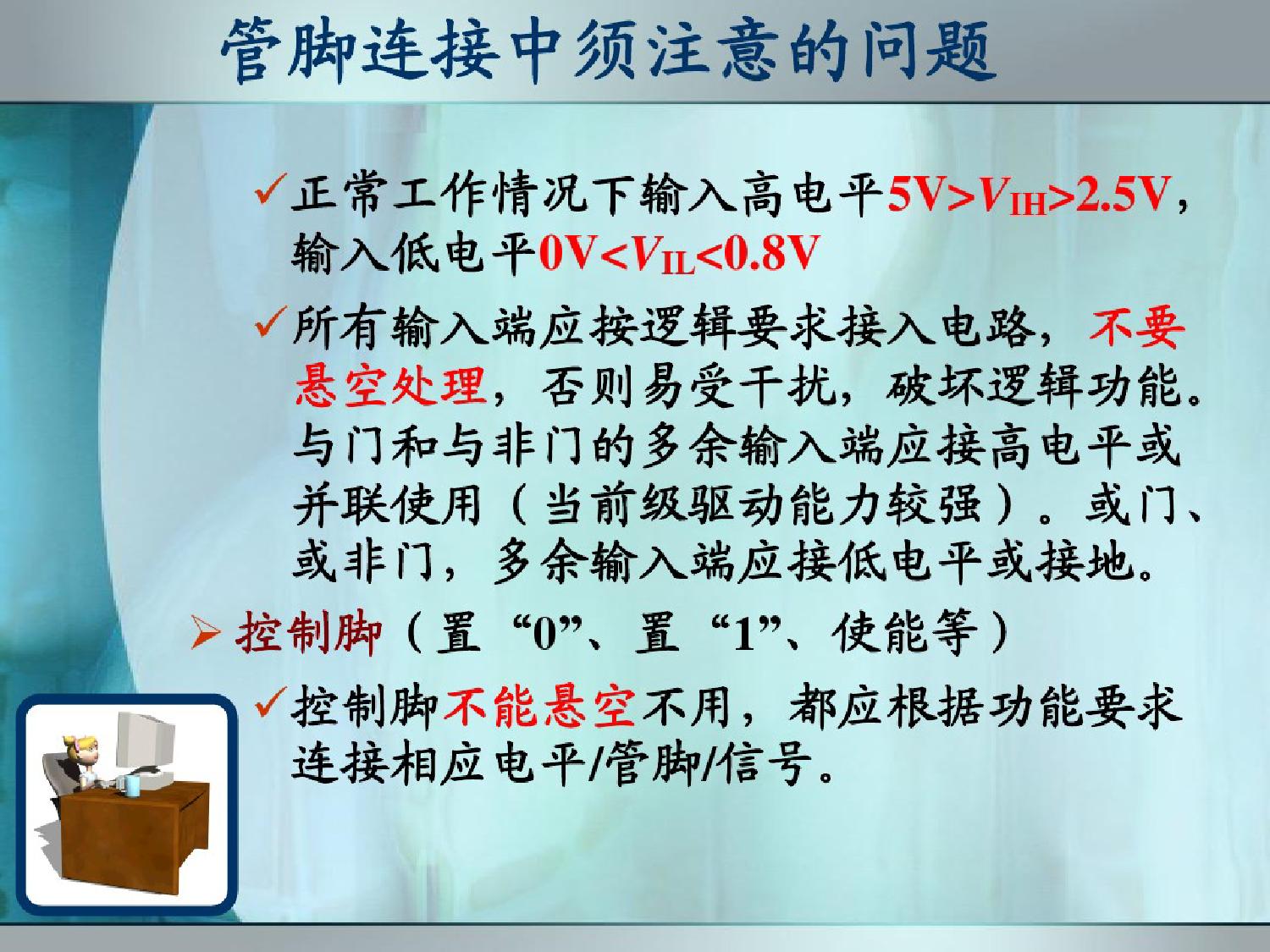 管脚连接中须注意的问题

✓正常工作情况下输入高电平$5V>V_{IH}>2.5V$，输入低电平$0V<V_{IL}<0.8V$

✓所有输入端应按逻辑要求接入电路，不要悬空处理，否则易受干扰，破坏逻辑功能。与门和与非门的多余输入端应接高电平或并联使用（当前级驱动能力较强）。或门、或非门，多余输入端应接低电平或接地。

➢控制脚（置“0”、置“1”、使能等）

✓控制脚不能悬空不用，都应根据功能要求连接相应电平/管脚/信号。